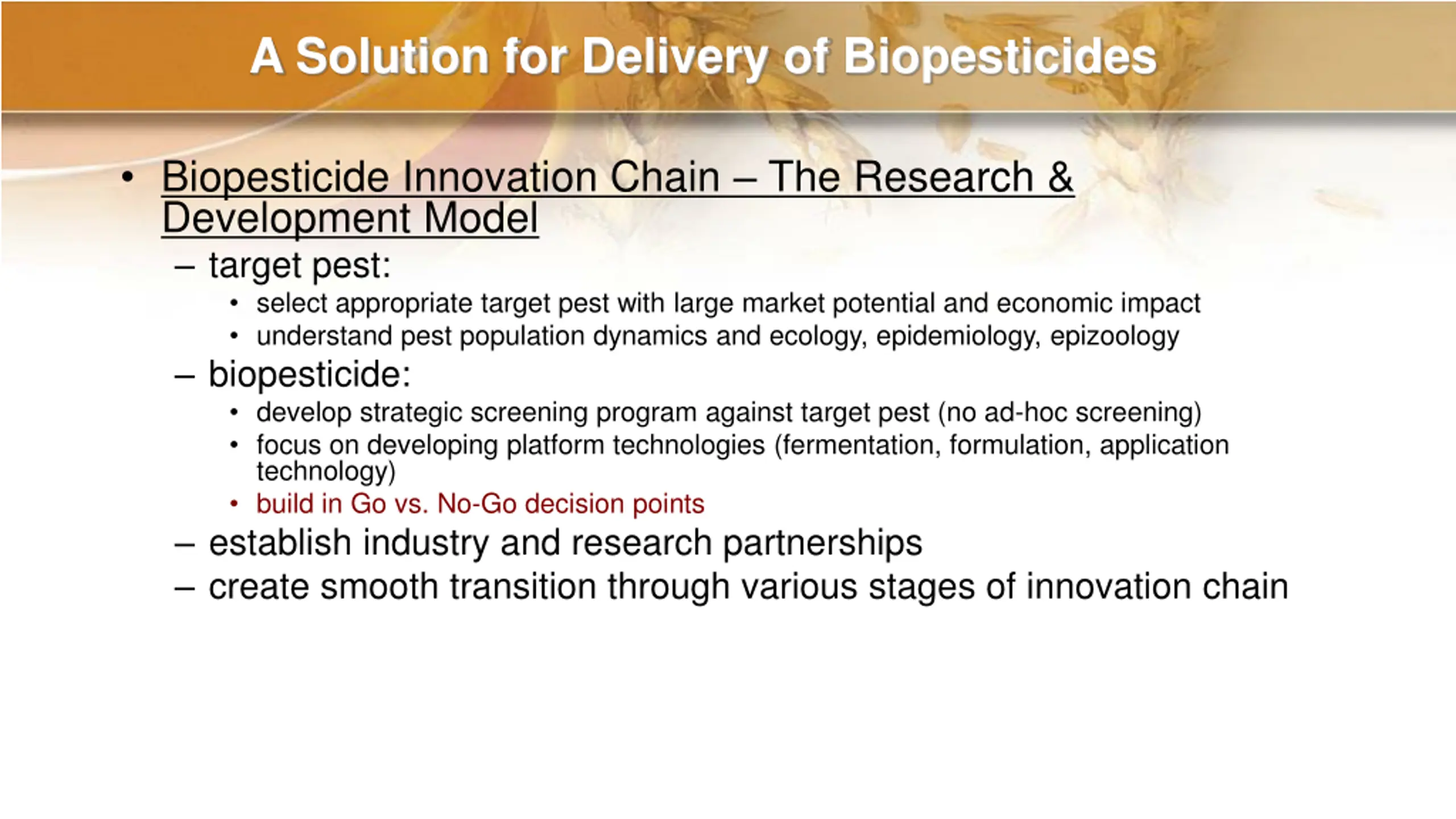 A Solution for Delivery of Biopesticides

• Biopesticide Innovation Chain – The Research & Development Model
– target pest:
• select appropriate target pest with large market potential and economic impact
• understand pest population dynamics and ecology, epidemiology, epizoology
– biopesticide:
• develop strategic screening program against target pest (no ad-hoc screening)
• focus on developing platform technologies (fermentation, formulation, application technology)
• build in Go vs. No-Go decision points
– establish industry and research partnerships
– create smooth transition through various stages of innovation chain